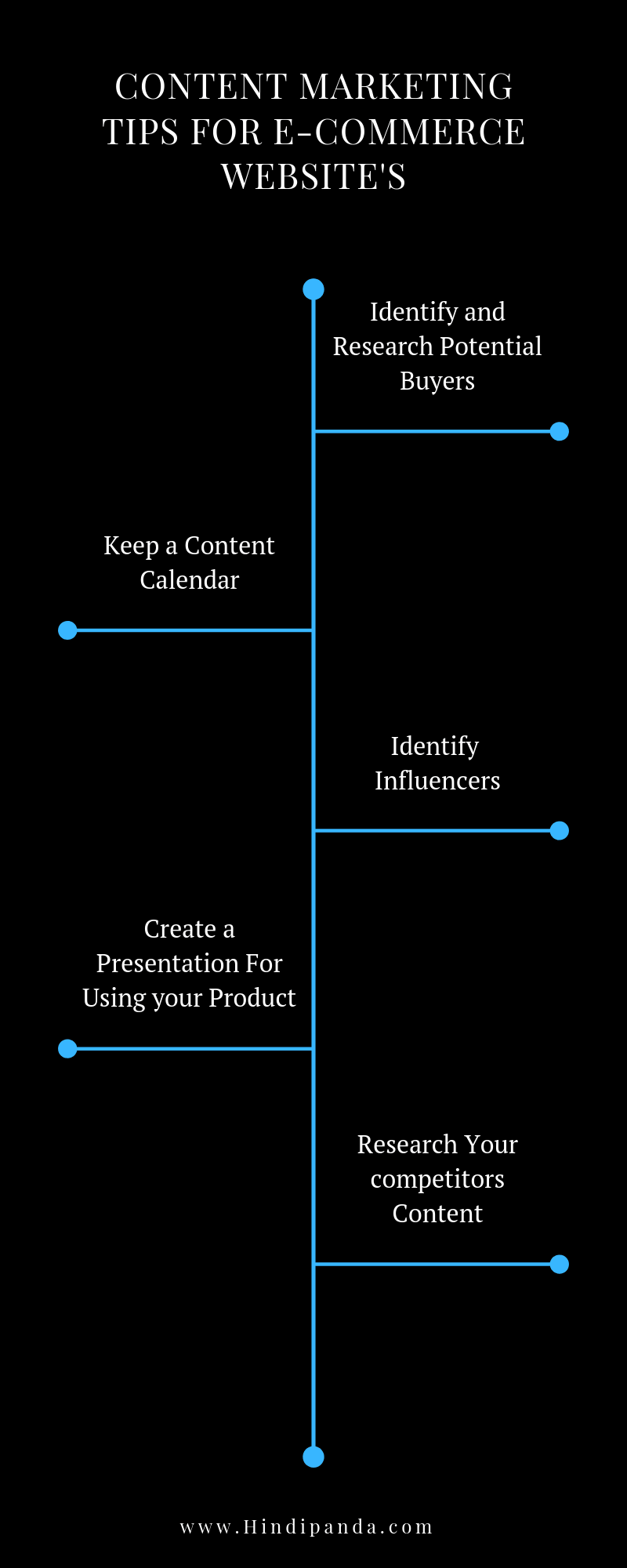 CONTENT MARKETING TIPS FOR E-COMMERCE WEBSITE'S

Identify and Research Potential Buyers

Keep a Content Calendar

Identify Influencers

Create a Presentation For Using your Product

Research Your competitors Content

www.Hindipanda.com